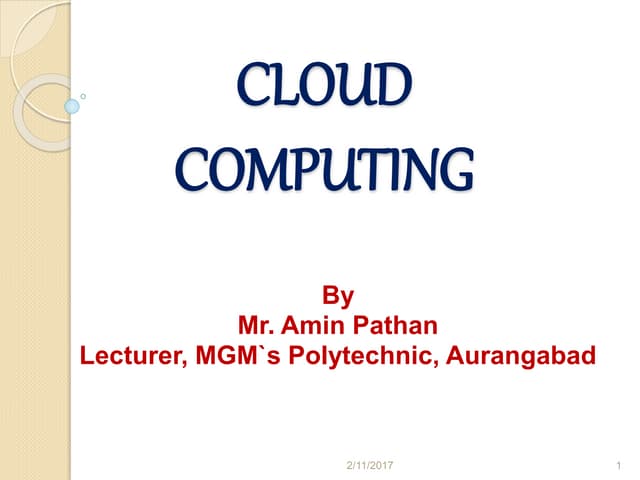 CLOUD COMPUTING

By
Mr. Amin Pathan
Lecturer, MGM`s Polytechnic, Aurangabad

2/11/2017

1